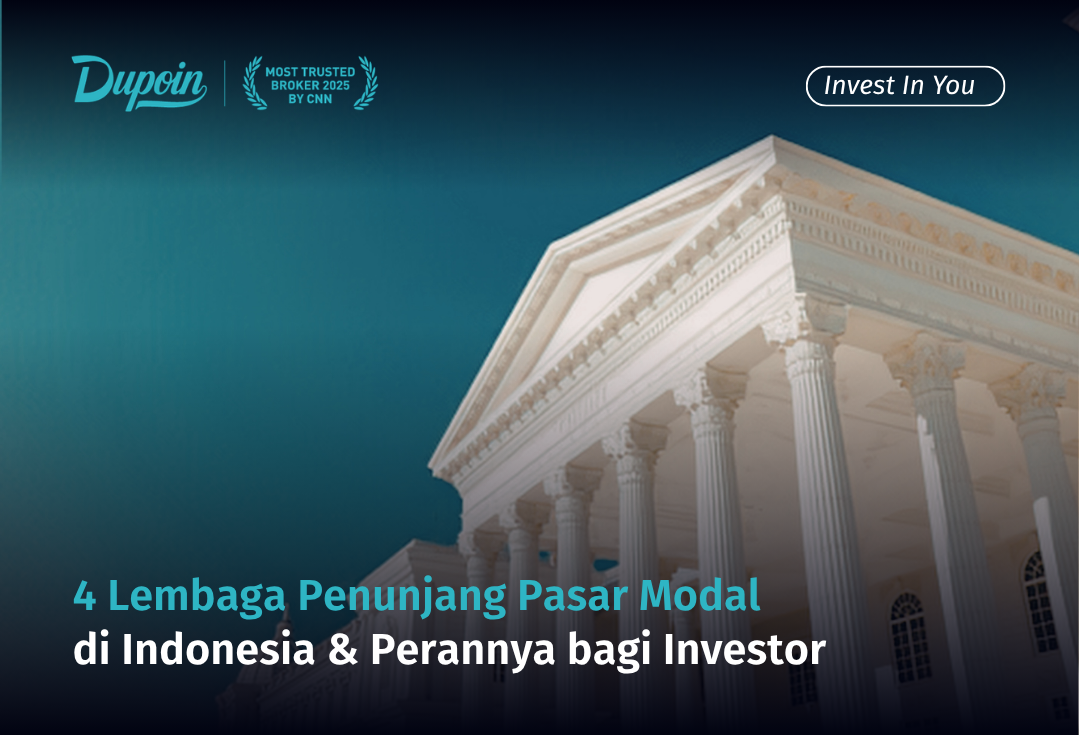 Dupoin

MOST TRUSTED BROKER 2025 BY CNN

Invest In You

4 Lembaga Penunjang Pasar Modal di Indonesia & Perannya bagi Investor